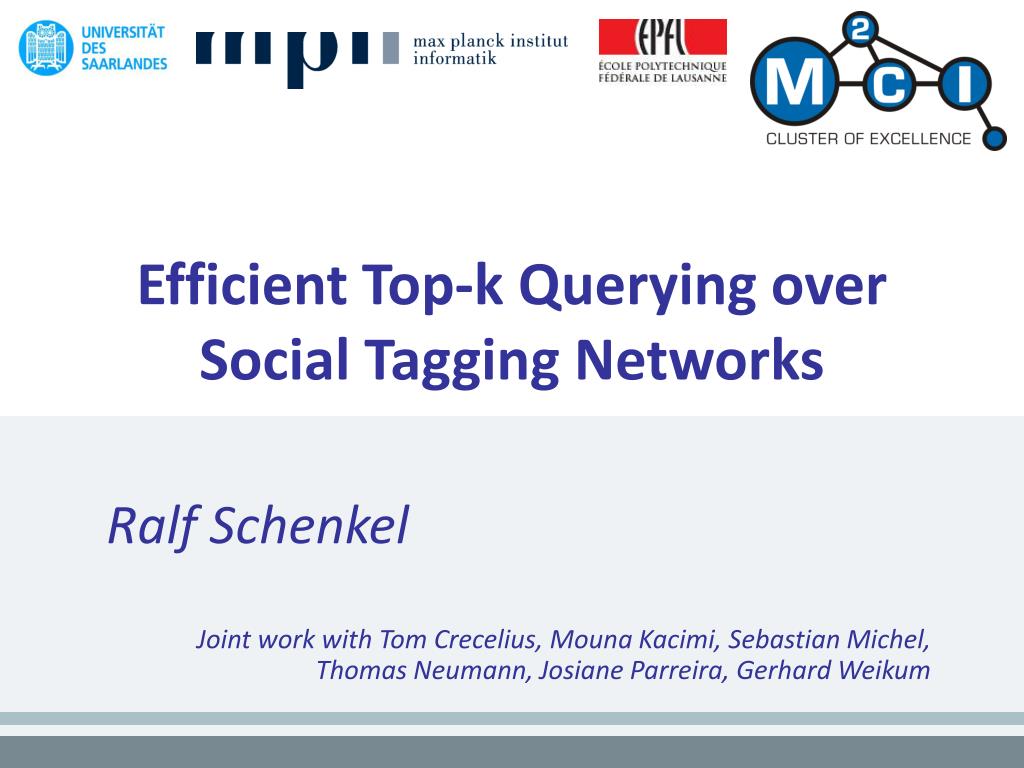 UNIVERSITÄT DES SAARLANDES

mpi max planck institut informatik

EPFL
ÉCOLE POLYTECHNIQUE FÉDÉRALE DE LAUSANNE

M 2 C I
CLUSTER OF EXCELLENCE

Efficient Top-k Querying over Social Tagging Networks

Ralf Schenkel

Joint work with Tom Crecelius, Mouna Kacimi, Sebastian Michel, Thomas Neumann, Josiane Parreira, Gerhard Weikum